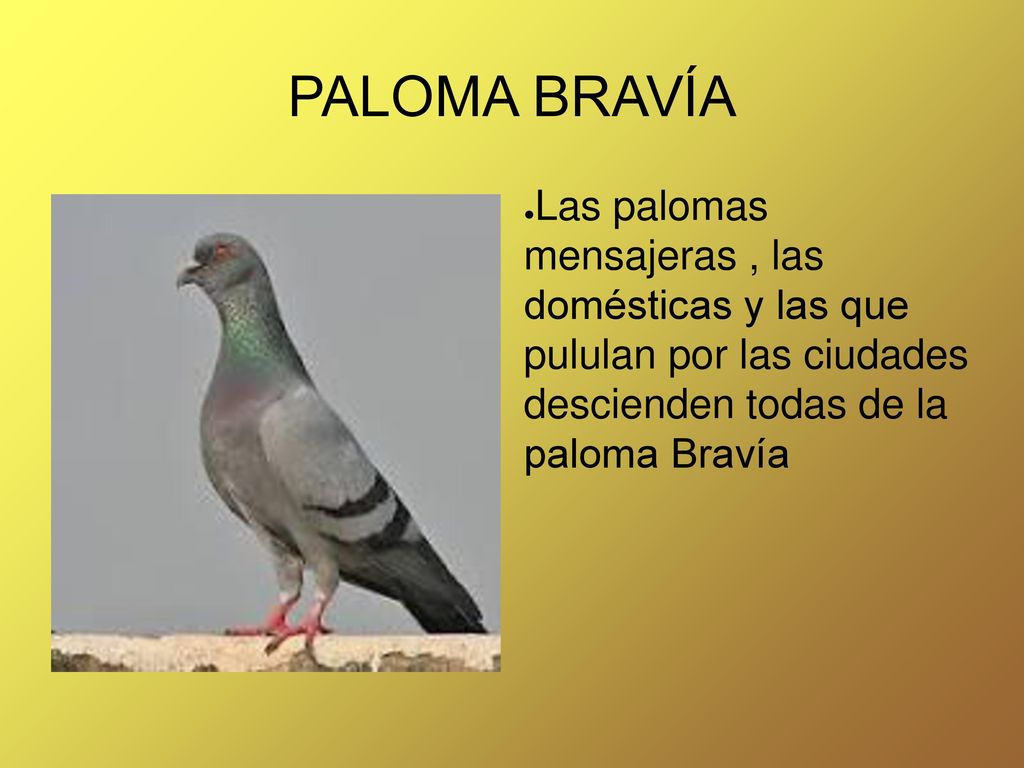 PALOMA BRAVÍA

●Las palomas mensajeras , las domésticas y las que pululan por las ciudades descienden todas de la paloma Bravía